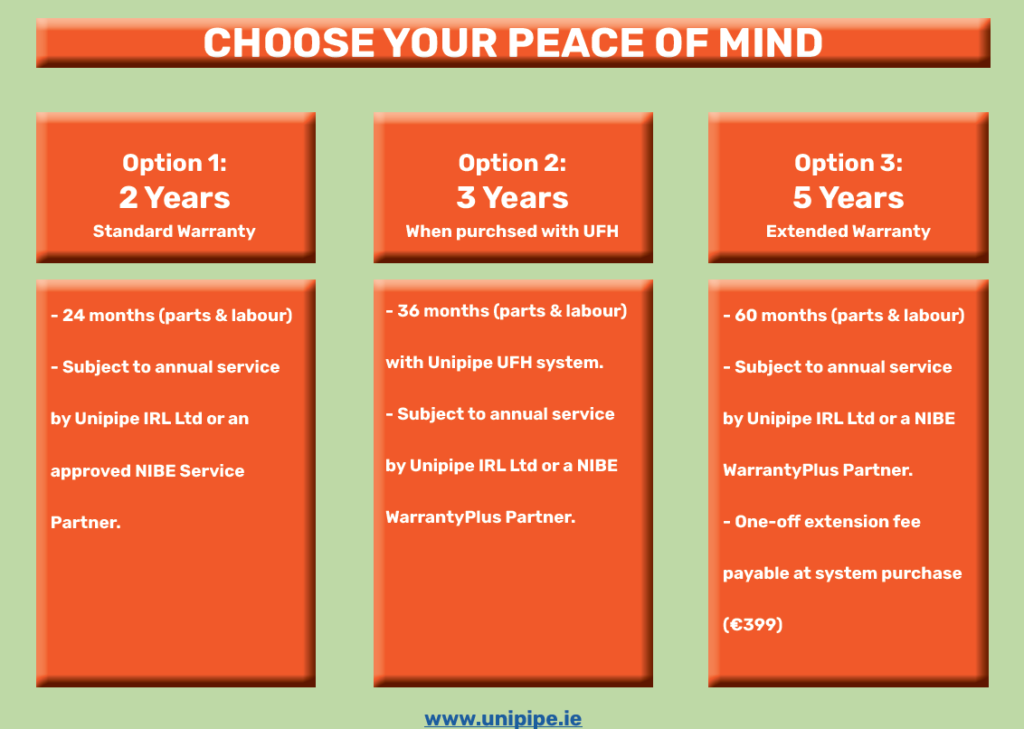 CHOOSE YOUR PEACE OF MIND

Option 1:
2 Years
Standard Warranty

- 24 months (parts & labour)

- Subject to annual service by Unipipe IRL Ltd or an approved NIBE Service Partner.

Option 2:
3 Years
When purchsed with UFH

- 36 months (parts & labour) with Unipipe UFH system.

- Subject to annual service by Unipipe IRL Ltd or a NIBE WarrantyPlus Partner.

Option 3:
5 Years
Extended Warranty

- 60 months (parts & labour)

- Subject to annual service by Unipipe IRL Ltd or a NIBE WarrantyPlus Partner.

- One-off extension fee payable at system purchase (€399)

www.unipipe.ie